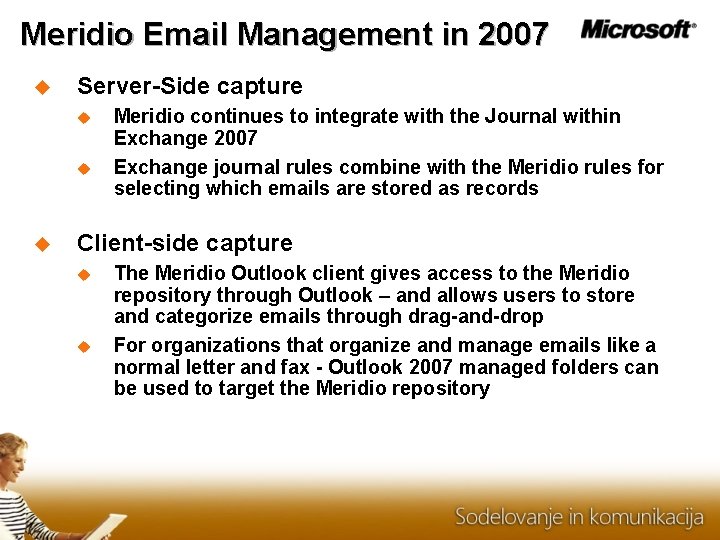 Meridio Email Management in 2007

Microsoft®

Server-Side capture

Meridio continues to integrate with the Journal within Exchange 2007

Exchange journal rules combine with the Meridio rules for selecting which emails are stored as records

Client-side capture

The Meridio Outlook client gives access to the Meridio repository through Outlook – and allows users to store and categorize emails through drag-and-drop

For organizations that organize and manage emails like a normal letter and fax - Outlook 2007 managed folders can be used to target the Meridio repository

Sodelovanje in komunikacija